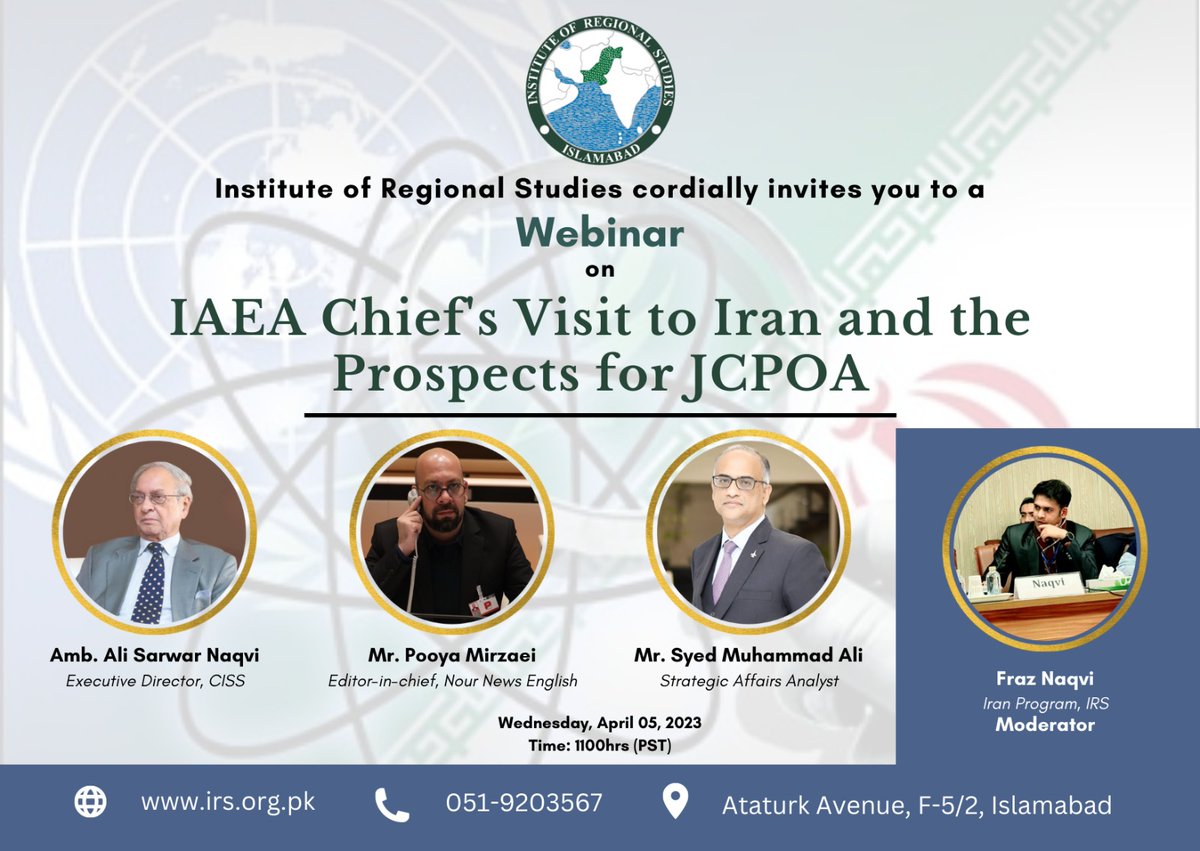 INSTITUTE OF REGIONAL STUDIES
ISLAMABAD

Institute of Regional Studies cordially invites you to a

Webinar

on

IAEA Chief's Visit to Iran and the Prospects for JCPOA

Amb. Ali Sarwar Naqvi
Executive Director, CISS

Mr. Pooya Mirzaei
Editor-in-chief, Nour News English

Mr. Syed Muhammad Ali
Strategic Affairs Analyst

Naqvi

Fraz Naqvi
Iran Program, IRS
Moderator

Wednesday, April 05, 2023
Time: 1100hrs (PST)

www.irs.org.pk
051-9203567
Ataturk Avenue, F-5/2, Islamabad